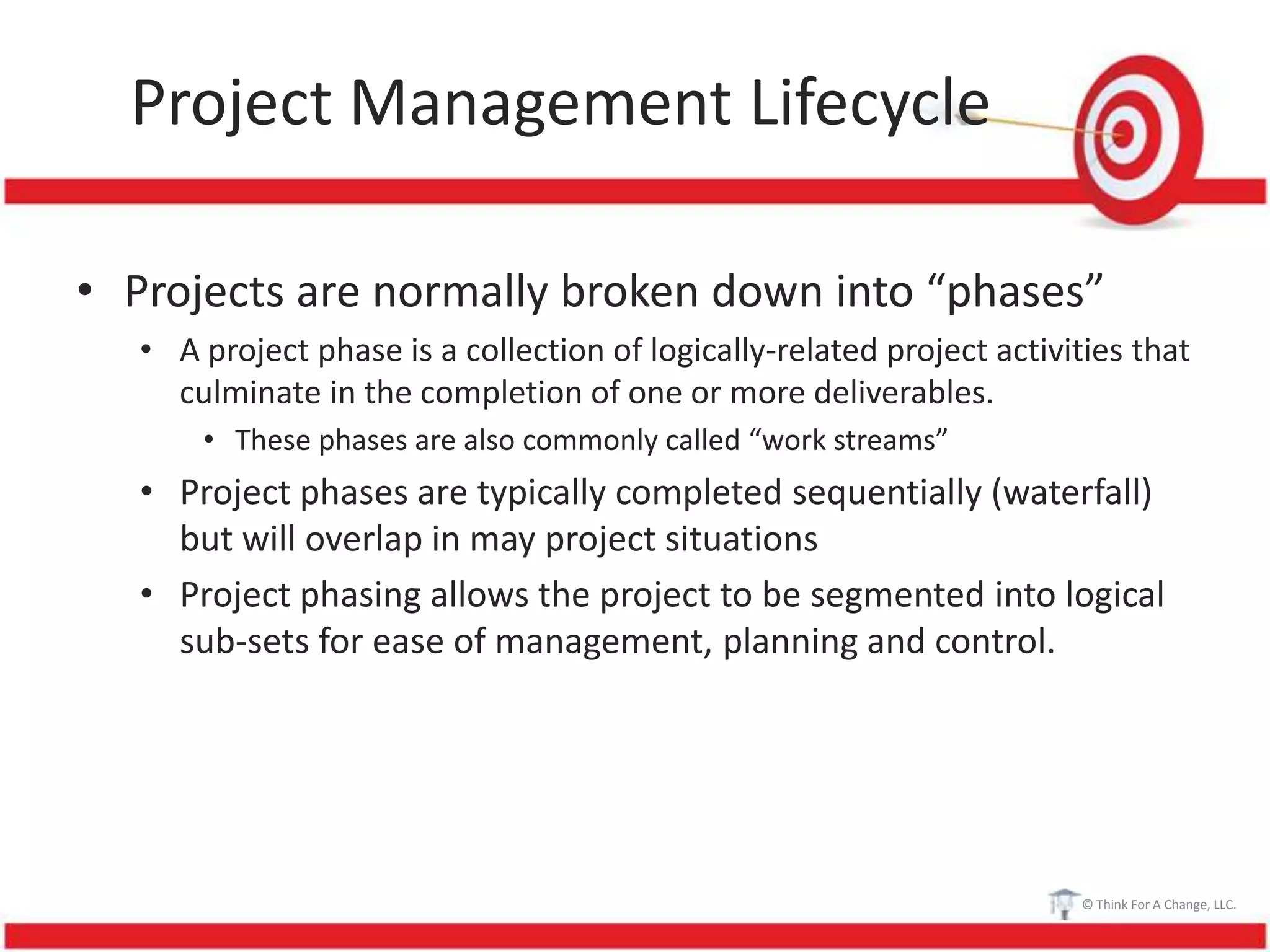 Project Management Lifecycle

• Projects are normally broken down into “phases”
  • A project phase is a collection of logically-related project activities that culminate in the completion of one or more deliverables.
    • These phases are also commonly called “work streams”
  • Project phases are typically completed sequentially (waterfall) but will overlap in may project situations
  • Project phasing allows the project to be segmented into logical sub-sets for ease of management, planning and control.

© Think For A Change, LLC.